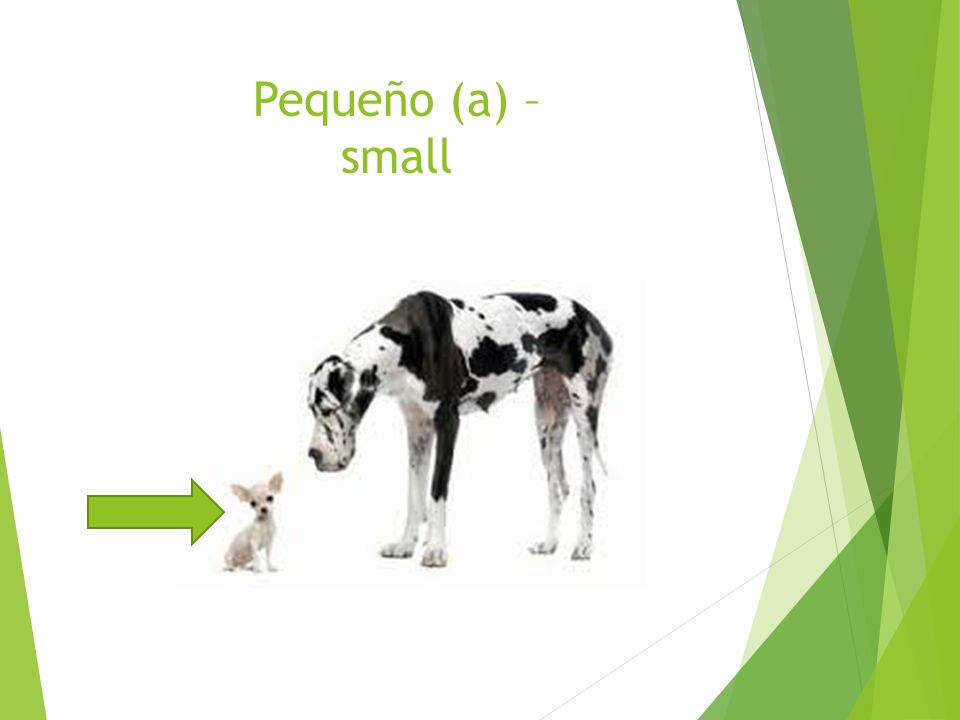 Pequeño (a) – small